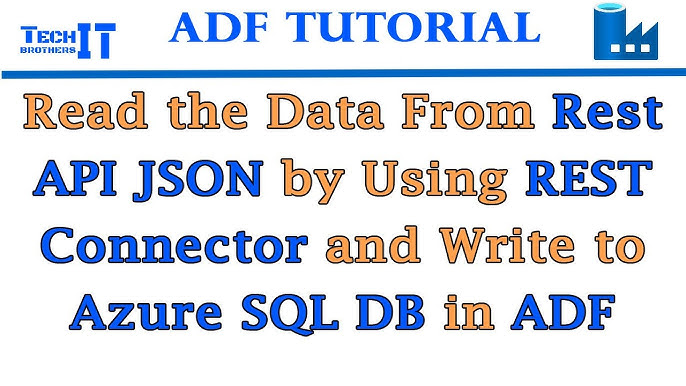 TECH BROTHERS IT

ADF TUTORIAL

Read the Data From Rest API JSON by Using REST Connector and Write to Azure SQL DB in ADF